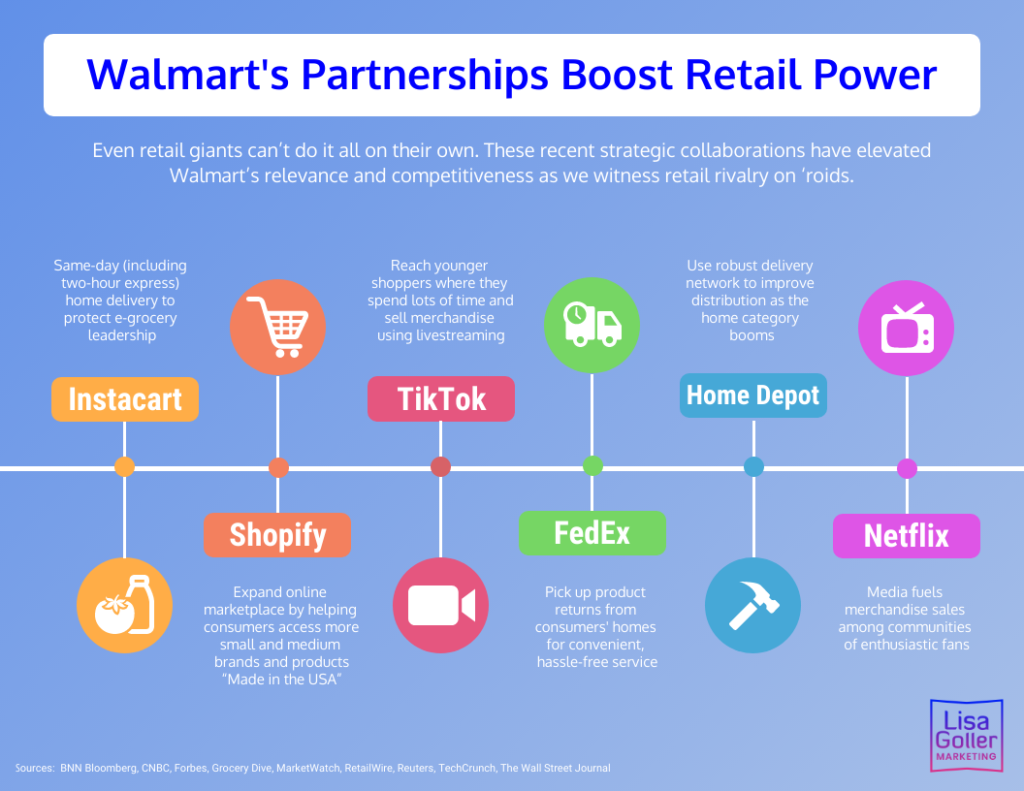 Walmart's Partnerships Boost Retail Power

Even retail giants can't do it all on their own. These recent strategic collaborations have elevated Walmart's relevance and competitiveness as we witness retail rivalry on 'roids.

Same-day (including two-hour express) home delivery to protect e-grocery leadership

Instacart

Shopify

Expand online marketplace by helping consumers access more small and medium brands and products "Made in the USA"

Reach younger shoppers where they spend lots of time and sell merchandise using livestreaming

TikTok

FedEx

Pick up product returns from consumers' homes for convenient, hassle-free service

Use robust delivery network to improve distribution as the home category booms

Home Depot

Netflix

Media fuels merchandise sales among communities of enthusiastic fans

Lisa Goller MARKETING

Sources: BNN Bloomberg, CNBC, Forbes, Grocery Dive, MarketWatch, RetailWire, Reuters, TechCrunch, The Wall Street Journal